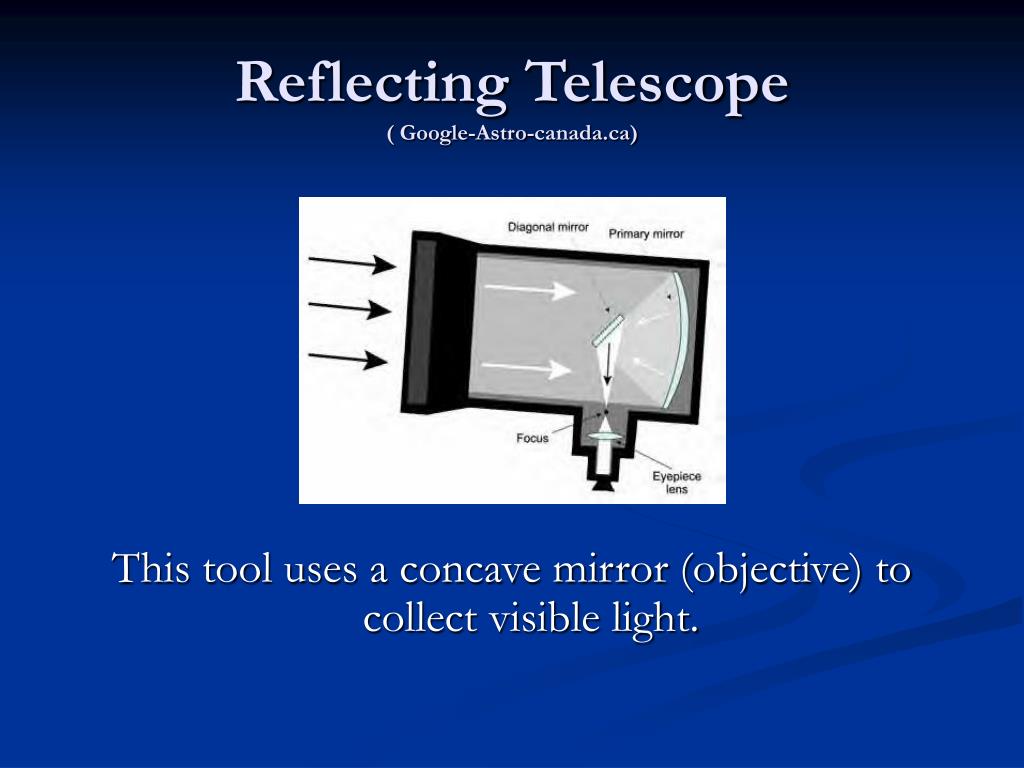 Reflecting Telescope
( Google-Astro-canada.ca)

Diagonal mirror
Primary mirror
Focus
Eyepiece lens

This tool uses a concave mirror (objective) to collect visible light.